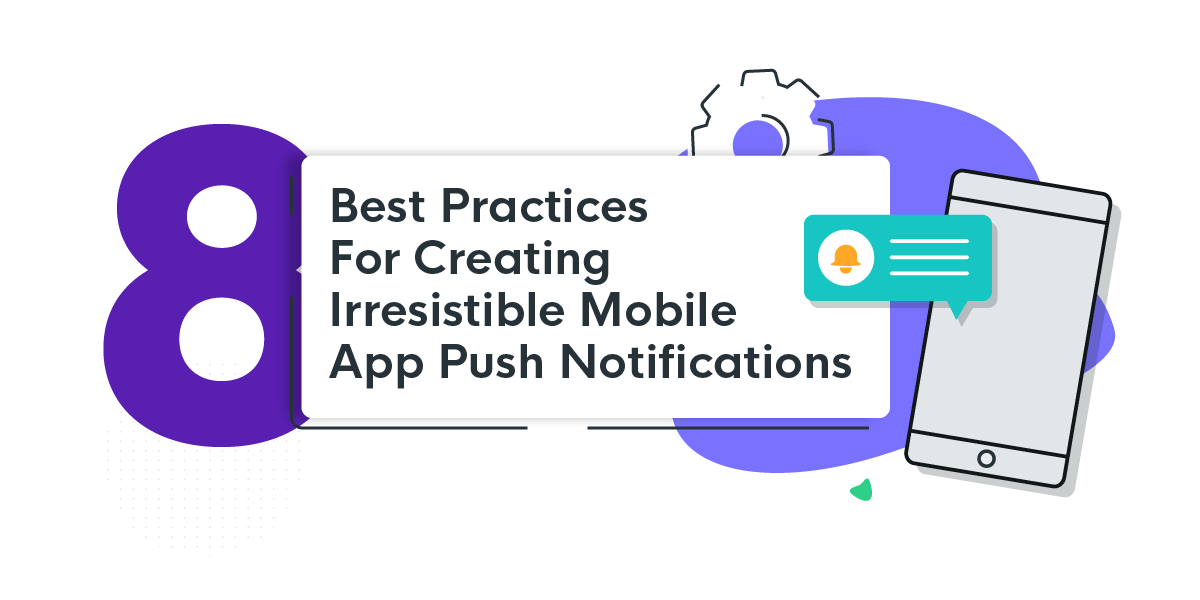 8

Best Practices For Creating Irresistible Mobile App Push Notifications